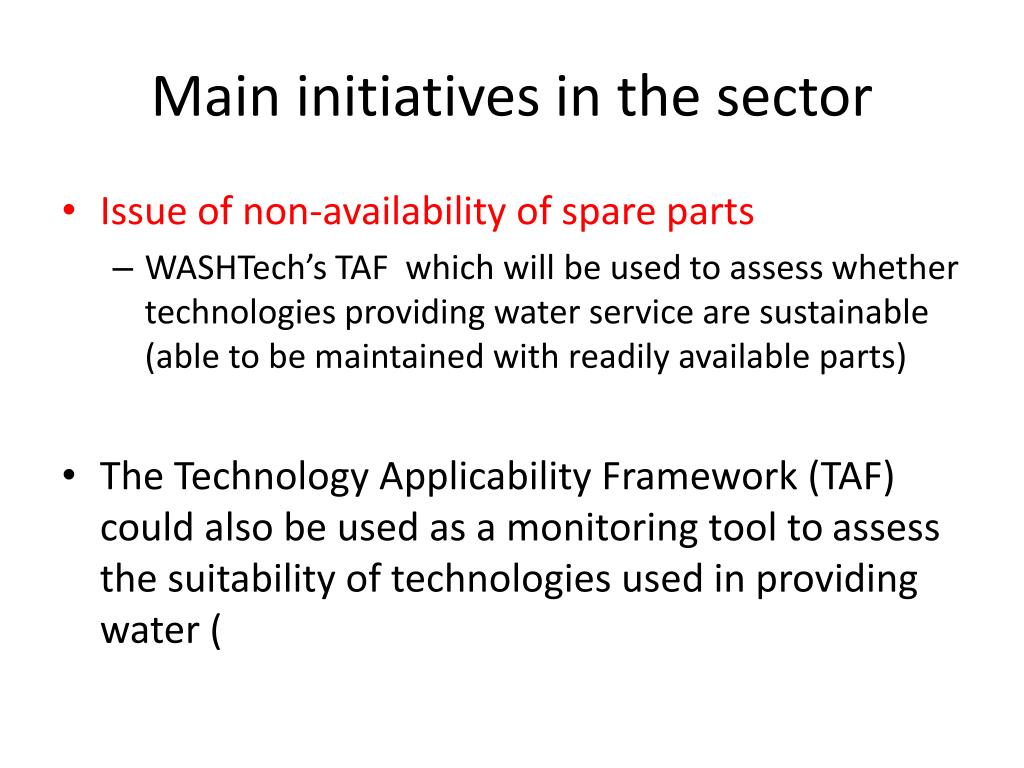 Main initiatives in the sector

• Issue of non-availability of spare parts
– WASHTech's TAF which will be used to assess whether technologies providing water service are sustainable (able to be maintained with readily available parts)

• The Technology Applicability Framework (TAF) could also be used as a monitoring tool to assess the suitability of technologies used in providing water (